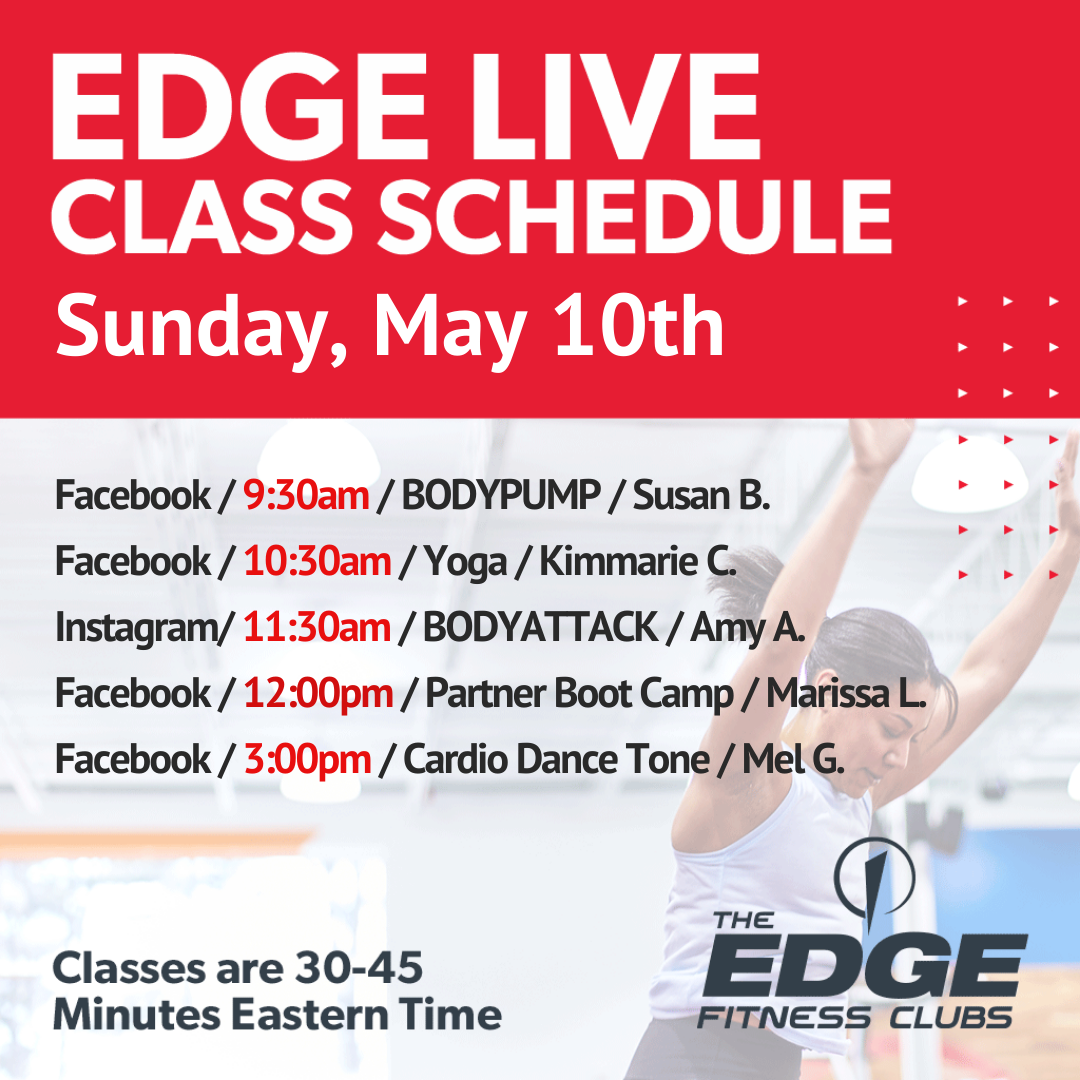 EDGE LIVE
CLASS SCHEDULE
Sunday, May 10th

Facebook / 9:30am / BODYPUMP / Susan B.
Facebook / 10:30am / Yoga / Kimmarie C.
Instagram/ 11:30am / BODYATTACK / Amy A.
Facebook / 12:00pm / Partner Boot Camp / Marissa L.
Facebook / 3:00pm / Cardio Dance Tone / Mel G.

Classes are 30-45 Minutes Eastern Time

THE EDGE FITNESS CLUBS